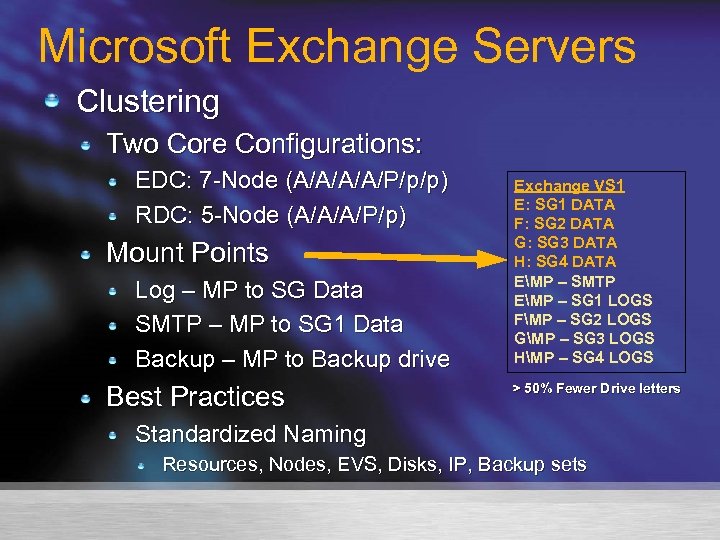 Microsoft Exchange Servers

Clustering

Two Core Configurations:

EDC: 7-Node (A/A/A/A/P/p/p)

RDC: 5-Node (A/A/A/P/p)

Mount Points

Log – MP to SG Data

SMTP – MP to SG1 Data

Backup – MP to Backup drive

Best Practices

Standardized Naming

Resources, Nodes, EVS, Disks, IP, Backup sets

Exchange VS1
E: SG1 DATA
F: SG2 DATA
G: SG3 DATA
H: SG4 DATA
E\MP – SMTP
E\MP – SG1 LOGS
F\MP – SG2 LOGS
G\MP – SG3 LOGS
H\MP – SG4 LOGS

> 50% Fewer Drive letters